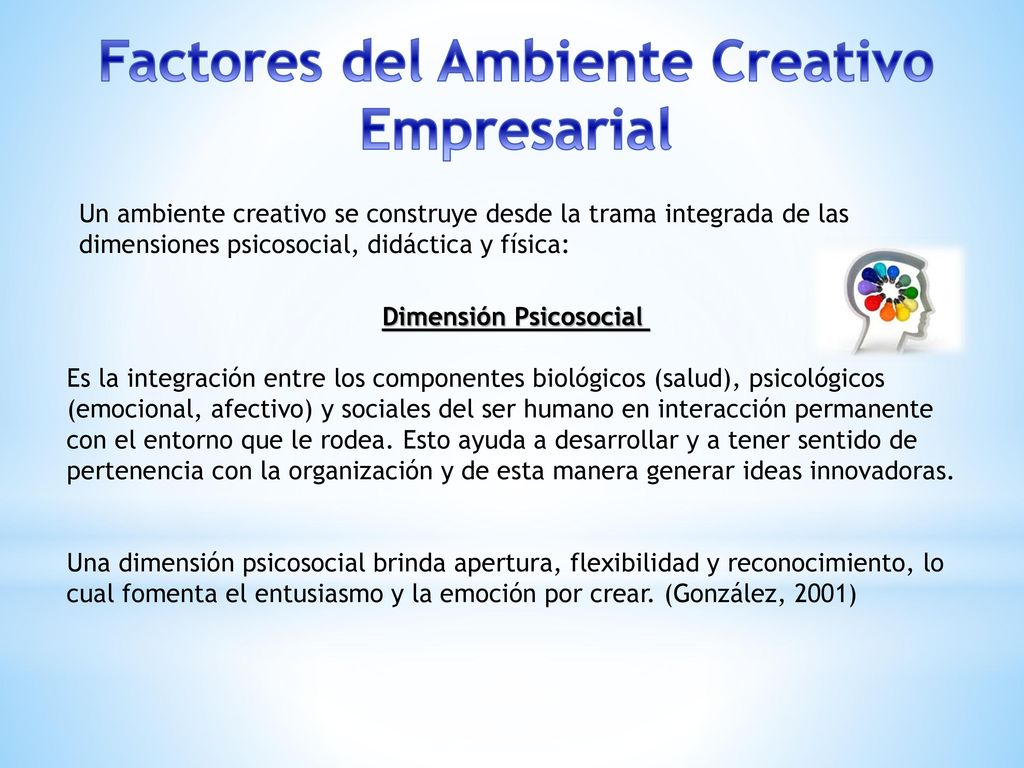 Factores del Ambiente Creativo Empresarial

Un ambiente creativo se construye desde la trama integrada de las dimensiones psicosocial, didáctica y física:

Dimensión Psicosocial

Es la integración entre los componentes biológicos (salud), psicológicos (emocional, afectivo) y sociales del ser humano en interacción permanente con el entorno que le rodea. Esto ayuda a desarrollar y a tener sentido de pertenencia con la organización y de esta manera generar ideas innovadoras.

Una dimensión psicosocial brinda apertura, flexibilidad y reconocimiento, lo cual fomenta el entusiasmo y la emoción por crear. (González, 2001)